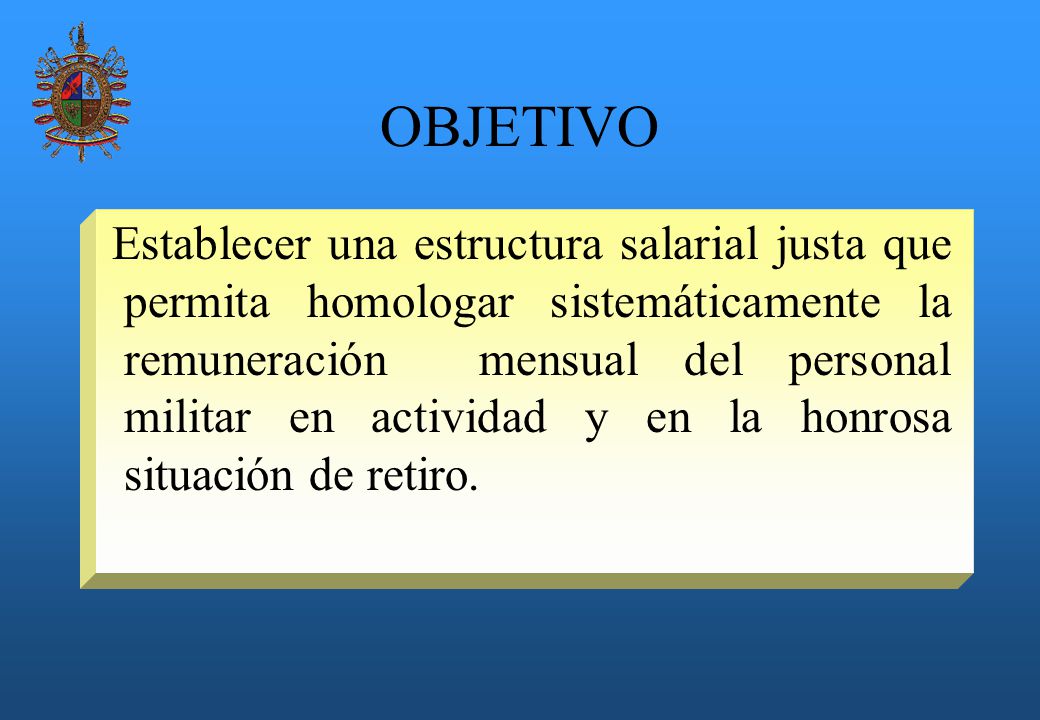 OBJETIVO

Establecer una estructura salarial justa que permita homologar sistemáticamente la remuneración mensual del personal militar en actividad y en la honrosa situación de retiro.